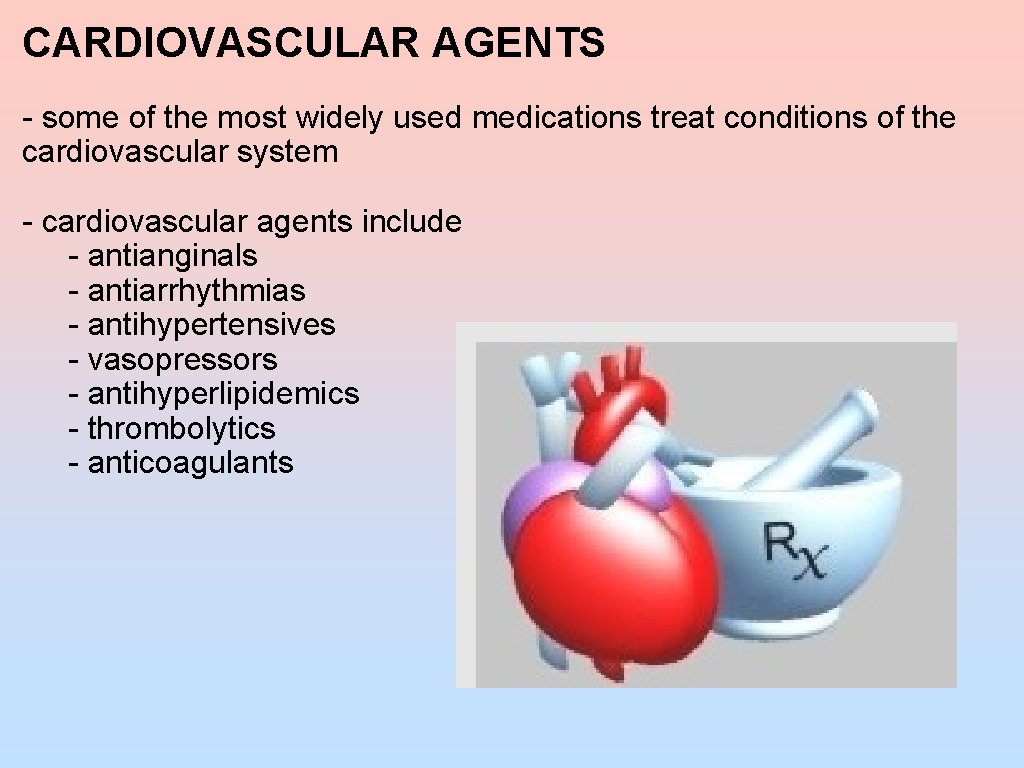 CARDIOVASCULAR AGENTS

- some of the most widely used medications treat conditions of the cardiovascular system

- cardiovascular agents include
- antianginals
- antiarrhythmias
- antihypertensives
- vasopressors
- antihyperlipidemics
- thrombolytics
- anticoagulants

Rx